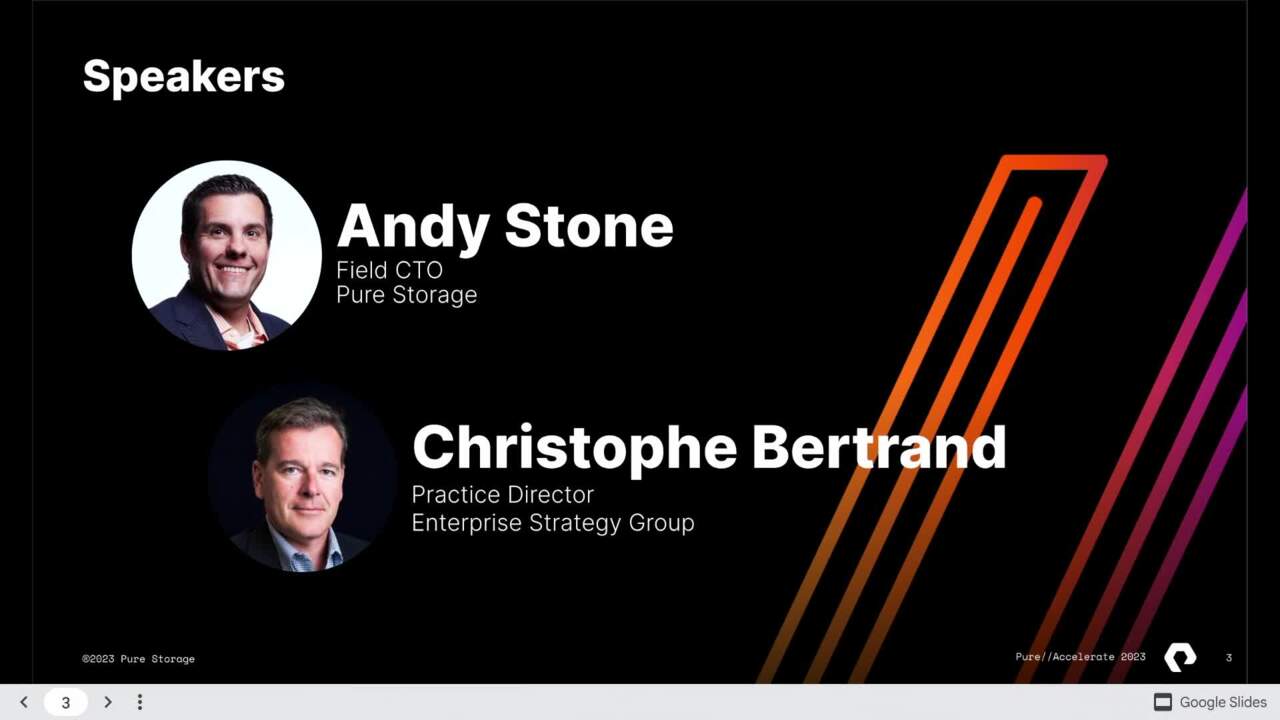 Speakers

Andy Stone
Field CTO
Pure Storage

Christophe Bertrand
Practice Director
Enterprise Strategy Group

©2023 Pure Storage

Pure//Accelerate 2023

3

3

Google Slides